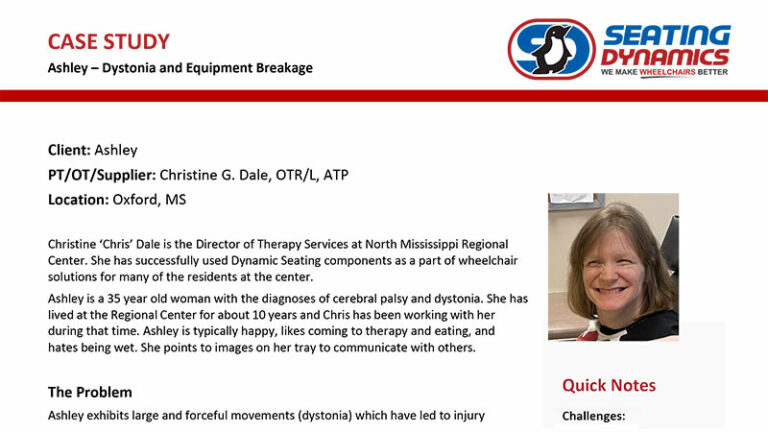 CASE STUDY
Ashley – Dystonia and Equipment Breakage

SEATING DYNAMICS
WE MAKE WHEELCHAIRS BETTER

Client: Ashley
PT/OT/Supplier: Christine G. Dale, OTR/L, ATP
Location: Oxford, MS

Christine 'Chris' Dale is the Director of Therapy Services at North Mississippi Regional Center. She has successfully used Dynamic Seating components as a part of wheelchair solutions for many of the residents at the center.

Ashley is a 35 year old woman with the diagnoses of cerebral palsy and dystonia. She has lived at the Regional Center for about 10 years and Chris has been working with her during that time. Ashley is typically happy, likes coming to therapy and eating, and hates being wet. She points to images on her tray to communicate with others.

The Problem
Ashley exhibits large and forceful movements (dystonia) which have led to injury

Quick Notes
Challenges: